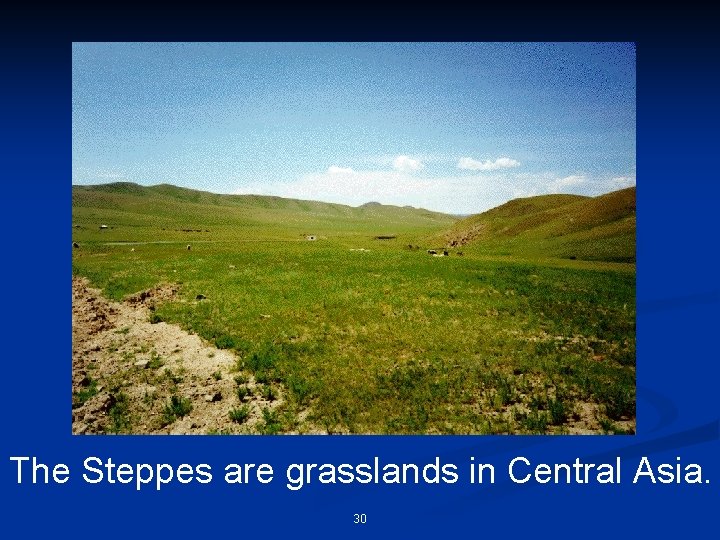 The Steppes are grasslands in Central Asia.

30